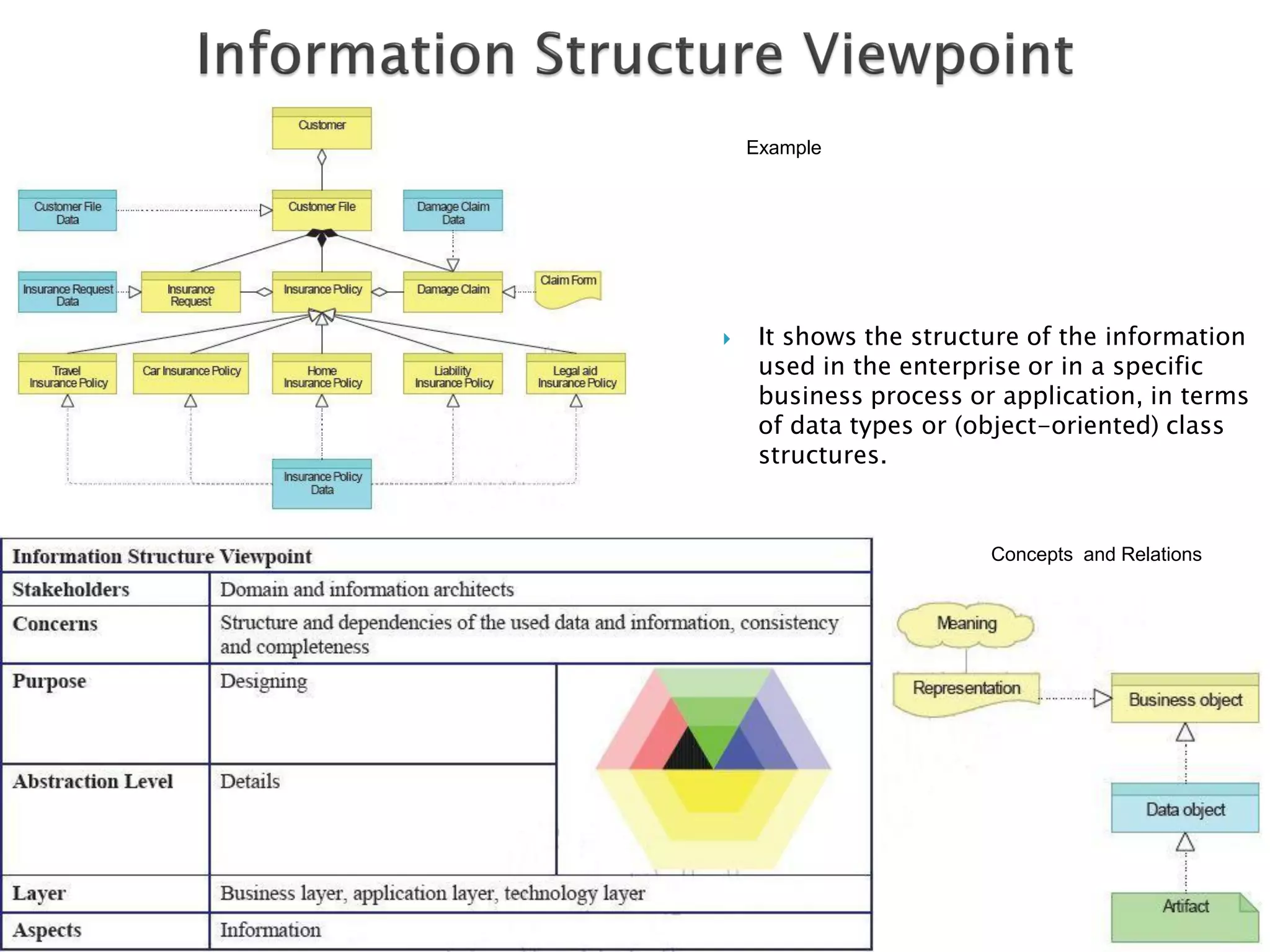 Information Structure Viewpoint

Customer

Customer File Data

Customer File

Damage Claim Data

Insurance Request Data

Insurance Request

Insurance Policy

Damage Claim

Claim Form

Travel Insurance Policy

Car Insurance Policy

Home Insurance Policy

Liability Insurance Policy

Legal aid Insurance Policy

Insurance Policy Data

Example

It shows the structure of the information used in the enterprise or in a specific business process or application, in terms of data types or (object-oriented) class structures.

| Information Structure Viewpoint | |
|---|---|
| Stakeholders | Domain and information architects |
| Concerns | Structure and dependencies of the used data and information, consistency and completeness |
| Purpose | Designing |
| Abstraction Level | Details |
| Layer | Business layer, application layer, technology layer |
| Aspects | Information |

Concepts and Relations

Meaning

Representation

Business object

Data object

Artifact